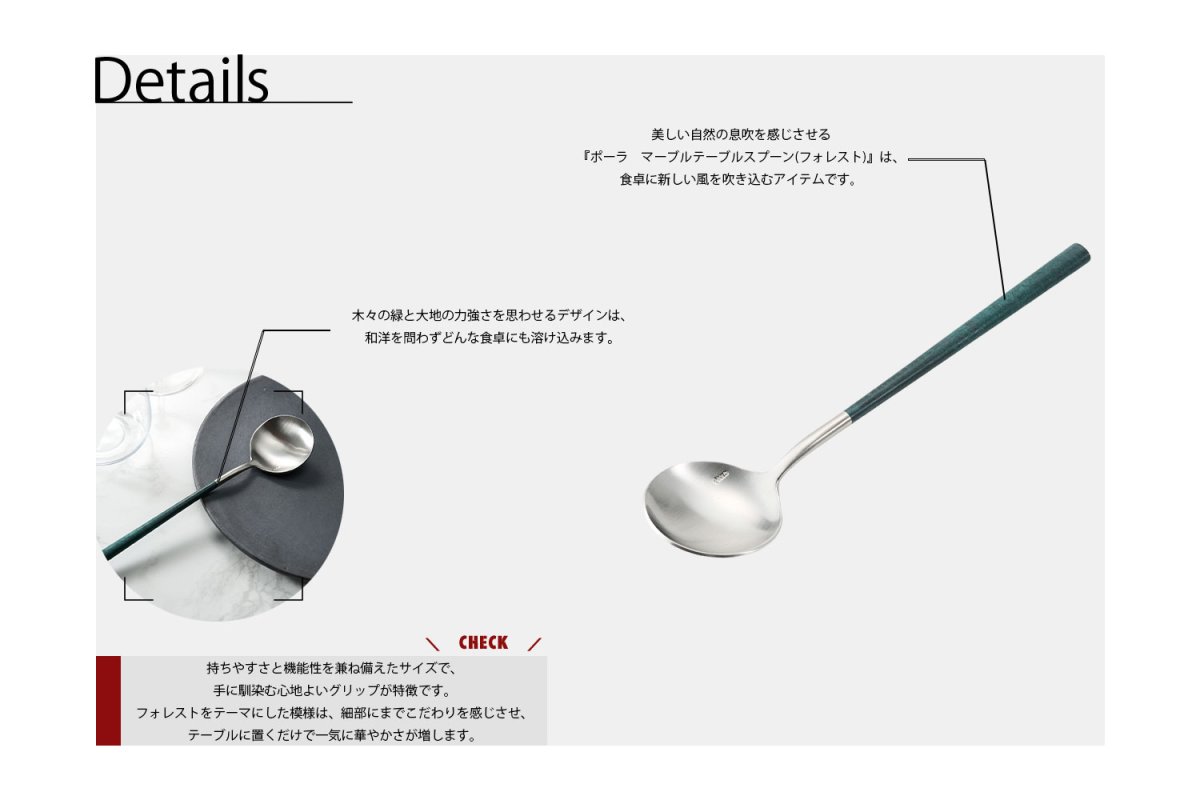 Details

美しい自然の息吹を感じさせる
『ボーラ　マーブルテーブルスプーン(フォレスト)』は、
食卓に新しい風を吹き込むアイテムです。

木々の緑と大地の力強さを思わせるデザインは、
和洋を問わずどんな食卓にも溶け込みます。

CHECK

持ちやすさと機能性を兼ね備えたサイズで、
手に馴染む心地よいグリップが特徴です。
フォレストをテーマにした模様は、細部にまでこだわりを感じさせ、
テーブルに置くだけで一気に華やかさが増します。